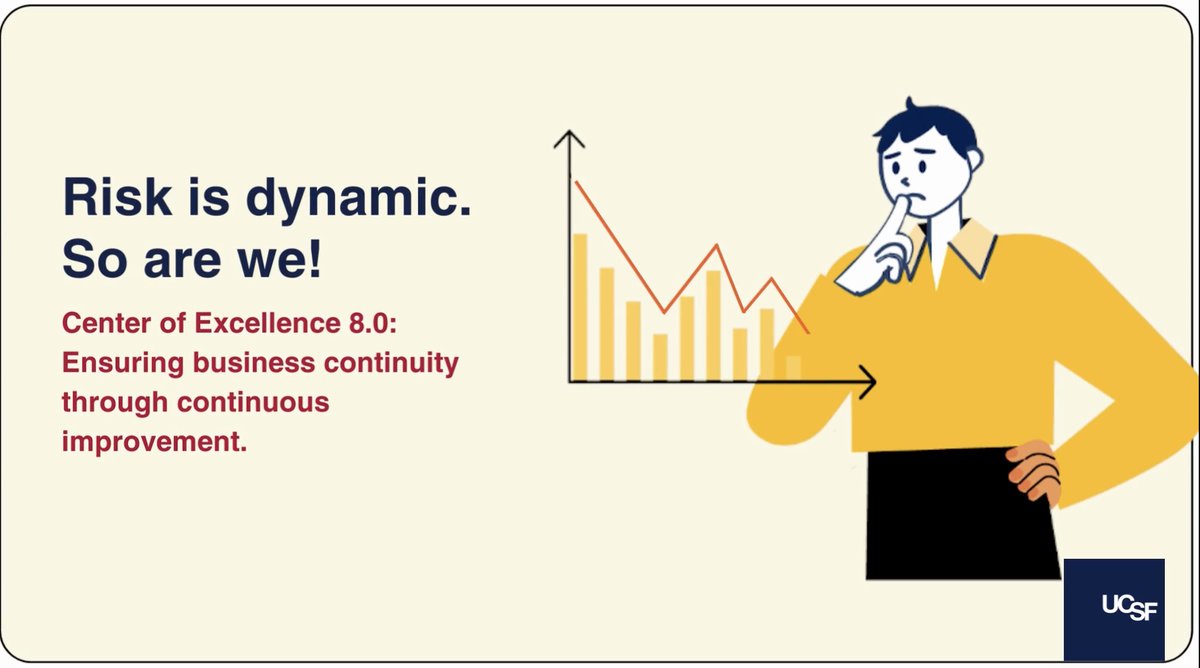 Risk is dynamic.
So are we!

Center of Excellence 8.0: Ensuring business continuity through continuous improvement.

UCSF